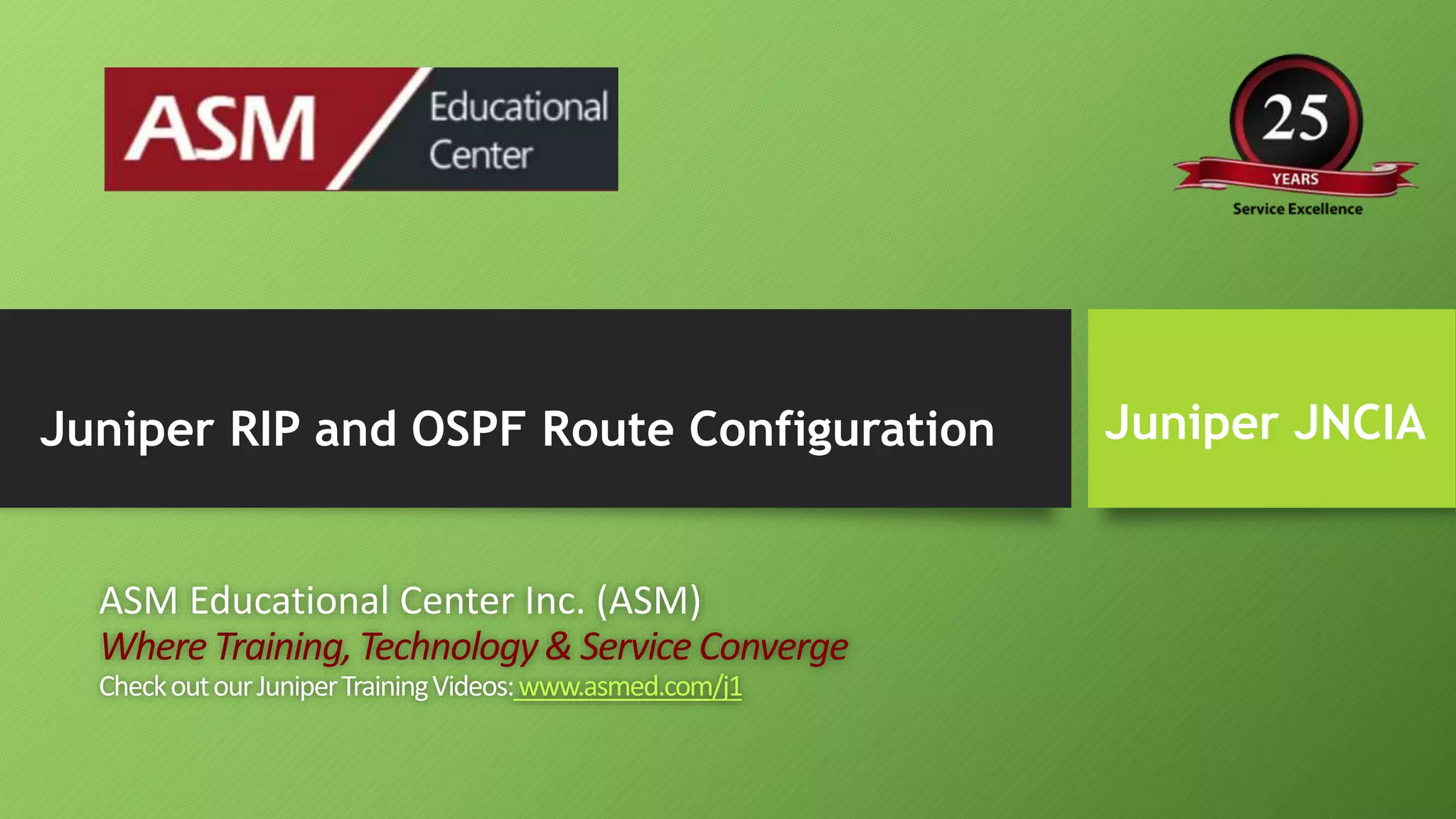 ASM Educational Center

25 YEARS Service Excellence

Juniper RIP and OSPF Route Configuration

Juniper JNCIA

ASM Educational Center Inc. (ASM)
Where Training, Technology & Service Converge
Check out our Juniper Training Videos: www.asmed.com/j1